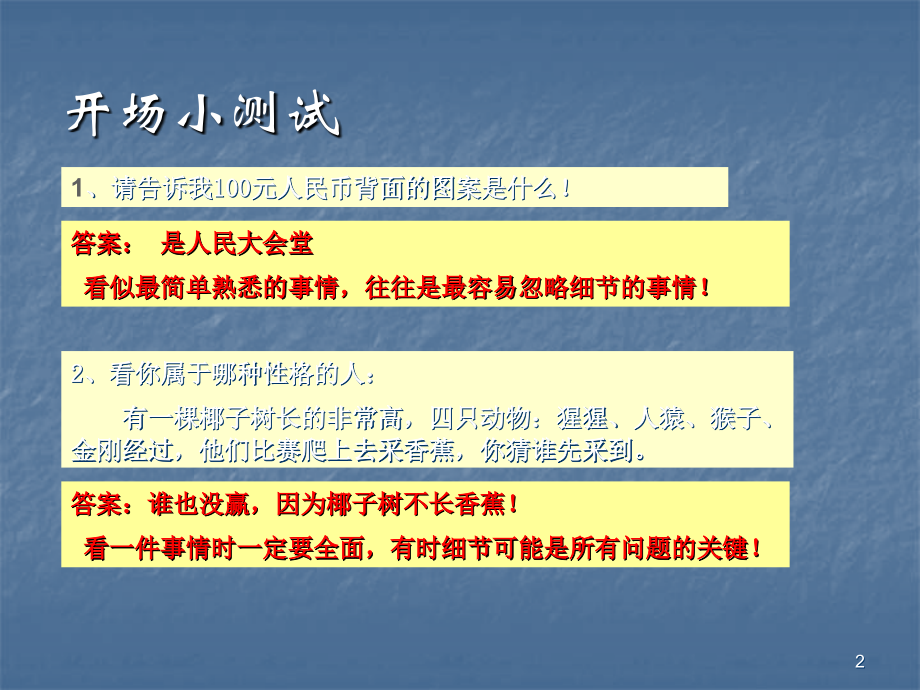 开场小测试

1、请告诉我100元人民币背面的图案是什么！

答案： 是人民大会堂
看似最简单熟悉的事情，往往是最容易忽略细节的事情！

2、看你属于哪种性格的人：
有一棵椰子树长的非常高，四只动物：猩猩、人猿、猴子、金刚经过，他们比赛爬上去采香蕉，你猜谁先采到。

答案：谁也没赢，因为椰子树不长香蕉！
看一件事情时一定要全面，有时细节可能是所有问题的关键！

2